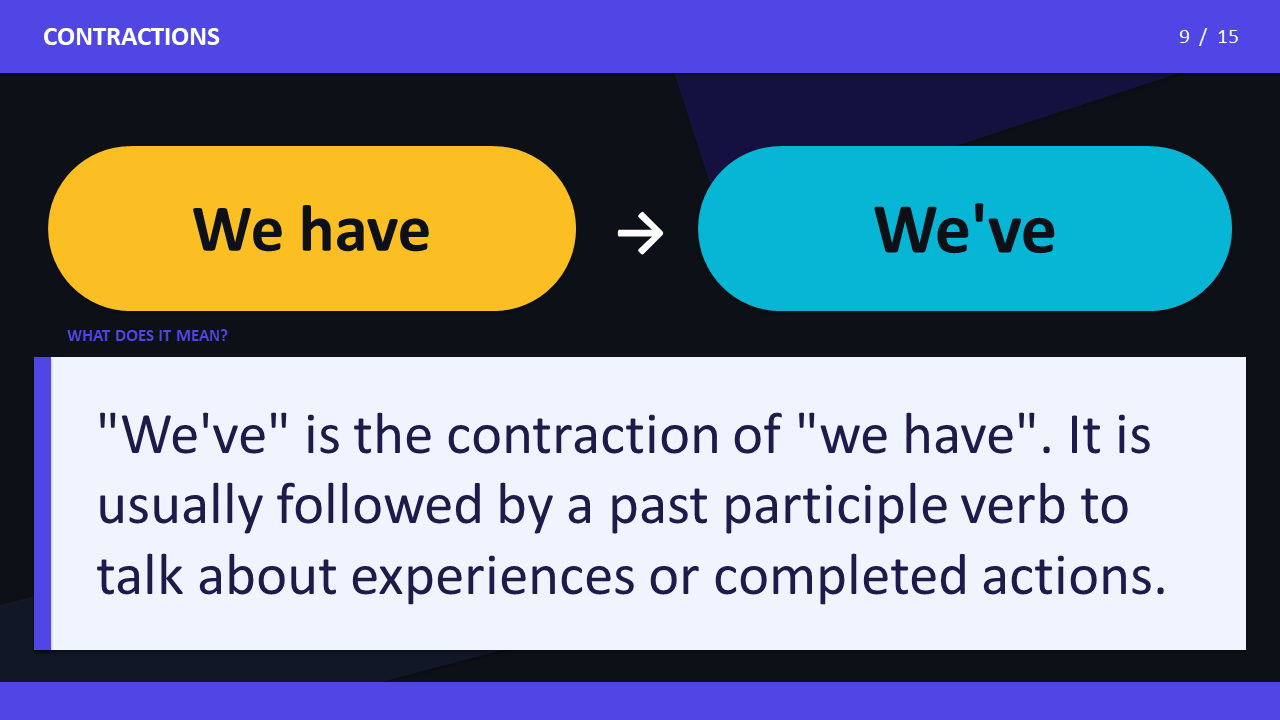 CONTRACTIONS

9 / 15

We have

→

We've

WHAT DOES IT MEAN?

"We've" is the contraction of "we have". It is usually followed by a past participle verb to talk about experiences or completed actions.